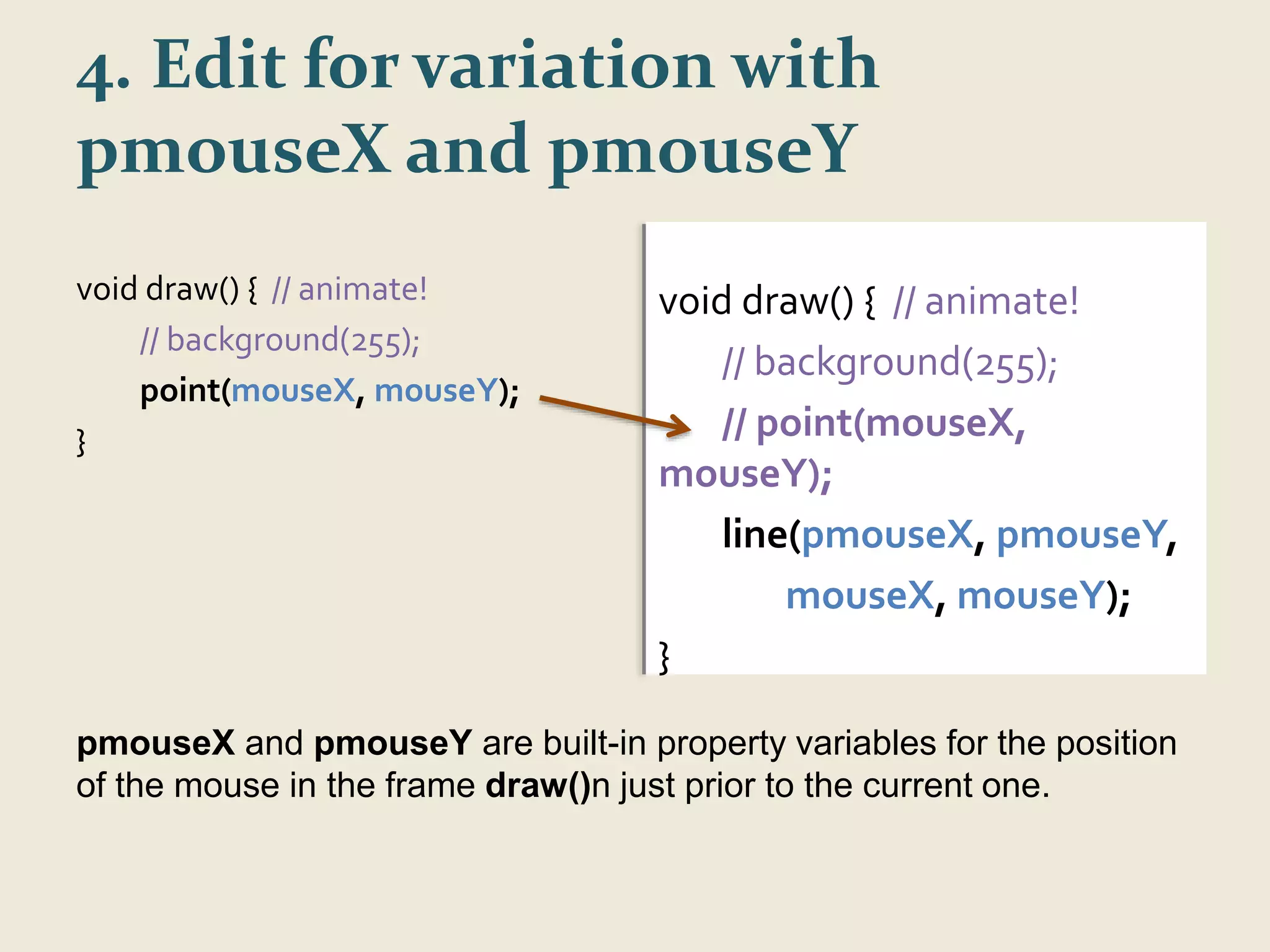 4. Edit for variation with pmouseX and pmouseY

void draw() { // animate!
// background(255);
point(mouseX, mouseY);
}

void draw() { // animate!
// background(255);
// point(mouseX, mouseY);
line(pmouseX, pmouseY,
mouseX, mouseY);
}

pmouseX and pmouseY are built-in property variables for the position of the mouse in the frame draw()n just prior to the current one.